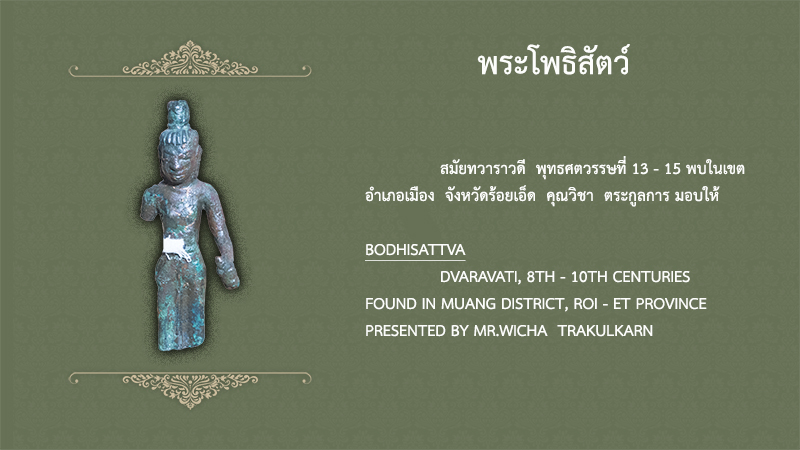 พระโพธิสัตว์

สมัยทวาราวดี พุทธศตวรรษที่ 13 - 15 พบในเขต อำเภอเมือง จังหวัดร้อยเอ็ด คุณวิชา ตระกูลการ มอบให้

BODHISATTVA

DVARAVATI, 8TH - 10TH CENTURIES
FOUND IN MUANG DISTRICT, ROI - ET PROVINCE
PRESENTED BY MR.WICHA TRAKULKARN